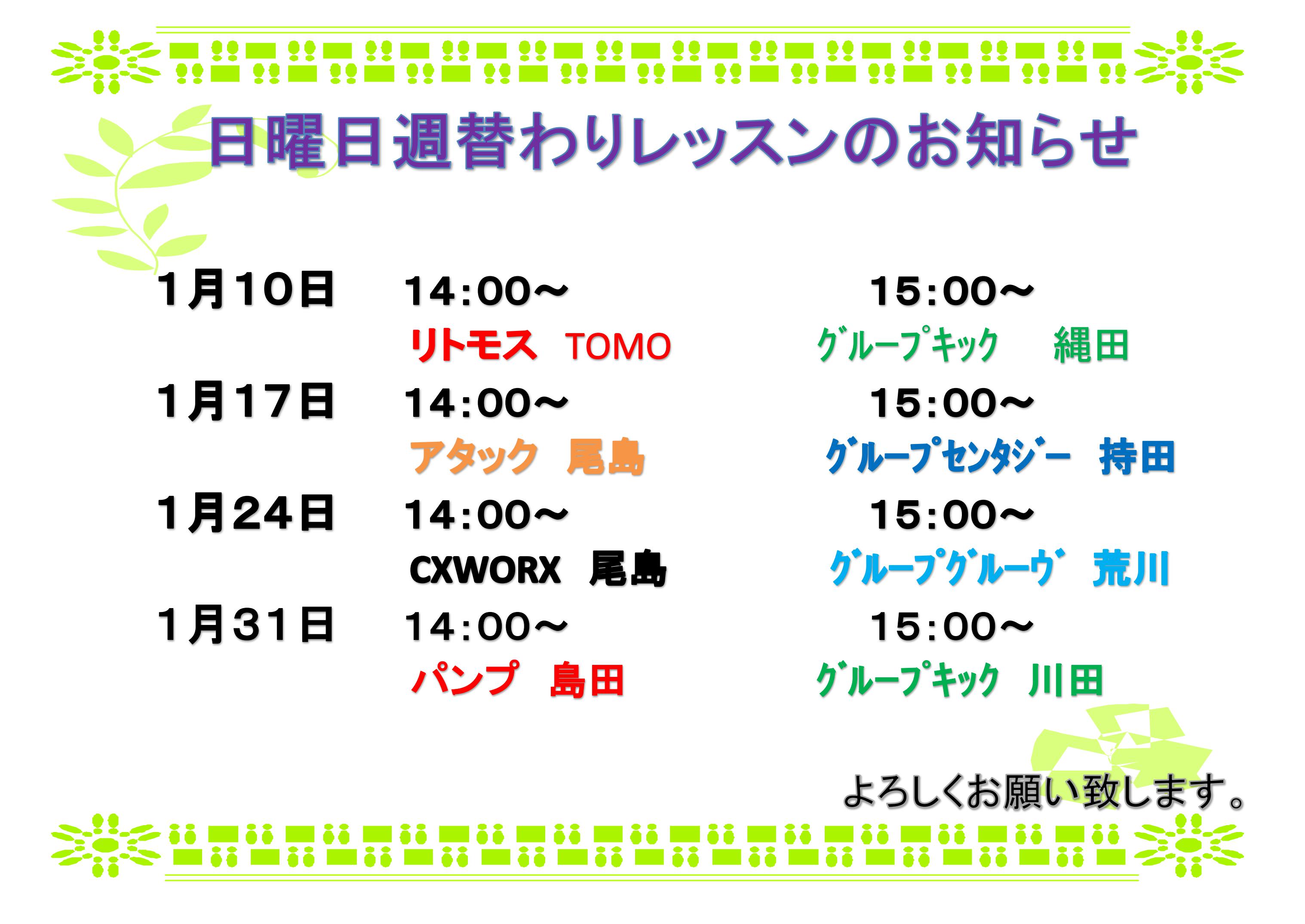 日曜日週替わりレッスンのお知らせ

1月10日　14:00～　15:00～
リトモス　TOMO　ｸﾞﾙｰﾌﾟｷｯｸ　縄田

1月17日　14:00～　15:00～
アタック　尾島　ｸﾞﾙｰﾌﾟｾﾝﾀｼﾞｰ　持田

1月24日　14:00～　15:00～
CXWORX　尾島　ｸﾞﾙｰﾌﾟｸﾞﾙｰｳﾞ　荒川

1月31日　14:00～　15:00～
パンプ　島田　ｸﾞﾙｰﾌﾟｷｯｸ　川田

よろしくお願い致します。